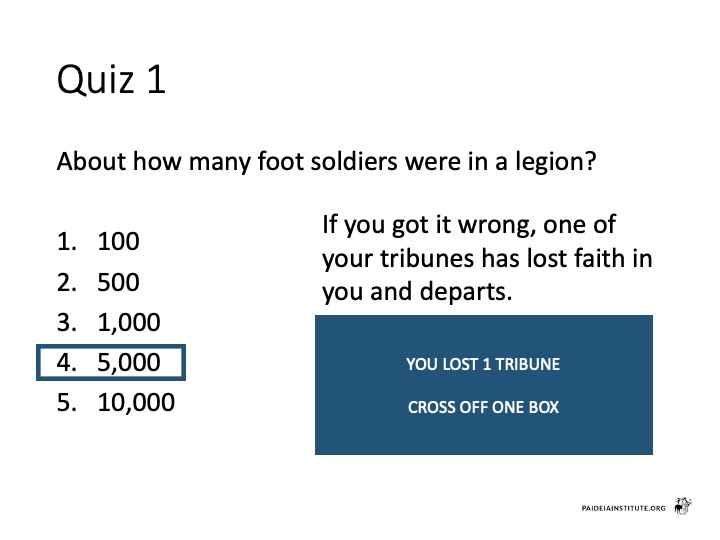 Quiz 1

About how many foot soldiers were in a legion?

1. 100
2. 500
3. 1,000
4. 5,000
5. 10,000

If you got it wrong, one of your tribunes has lost faith in you and departs.

YOU LOST 1 TRIBUNE

CROSS OFF ONE BOX

PAIDEIAINSTITUTE.ORG